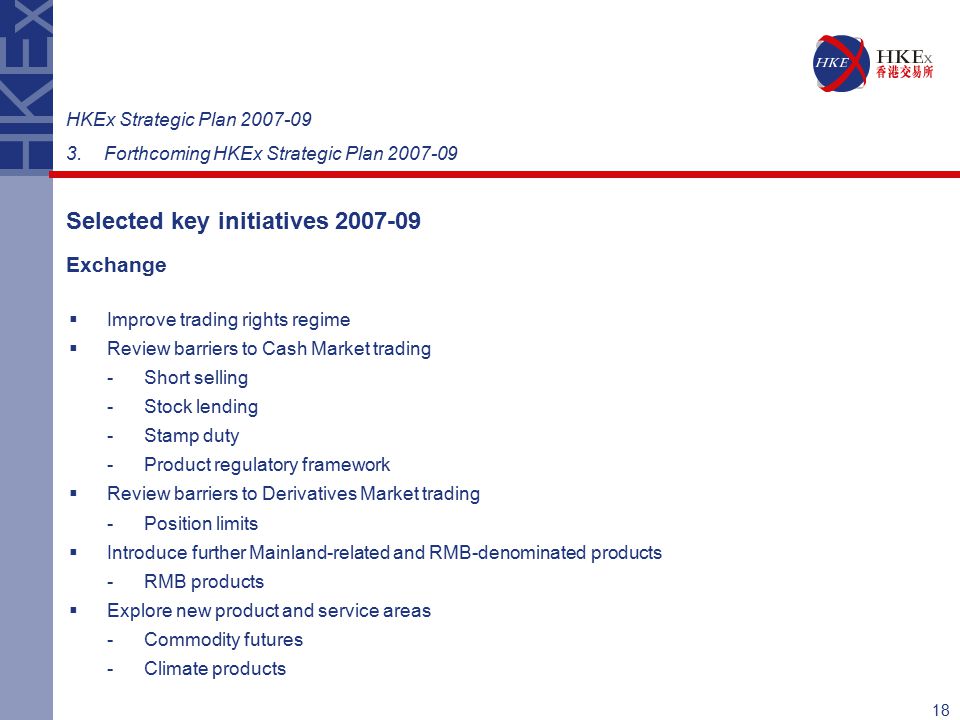 HKEx

HKE HKEx 香港交易所

HKEx Strategic Plan 2007-09

3. Forthcoming HKEx Strategic Plan 2007-09

Selected key initiatives 2007-09

Exchange

▪ Improve trading rights regime
▪ Review barriers to Cash Market trading
- Short selling
- Stock lending
- Stamp duty
- Product regulatory framework
▪ Review barriers to Derivatives Market trading
- Position limits
▪ Introduce further Mainland-related and RMB-denominated products
- RMB products
▪ Explore new product and service areas
- Commodity futures
- Climate products

18